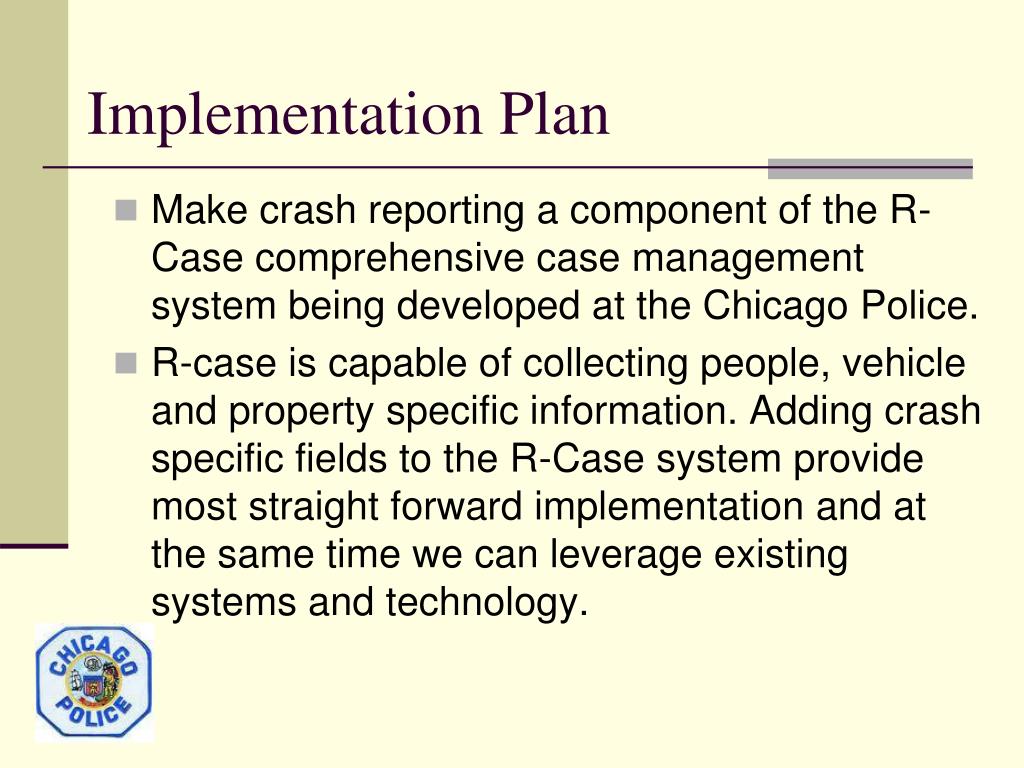 Implementation Plan

Make crash reporting a component of the R-Case comprehensive case management system being developed at the Chicago Police.

R-case is capable of collecting people, vehicle and property specific information. Adding crash specific fields to the R-Case system provide most straight forward implementation and at the same time we can leverage existing systems and technology.

CHICAGO POLICE